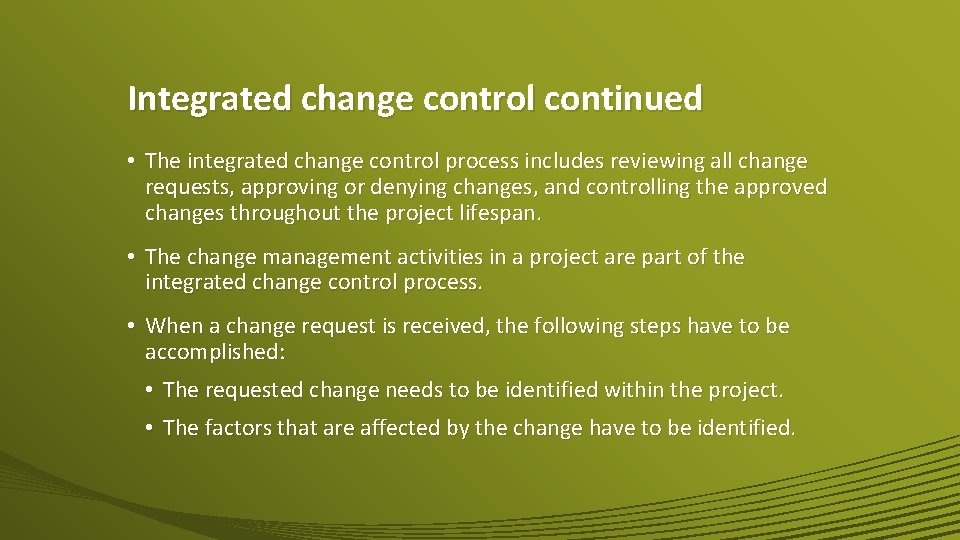 Integrated change control continued

• The integrated change control process includes reviewing all change requests, approving or denying changes, and controlling the approved changes throughout the project lifespan.

• The change management activities in a project are part of the integrated change control process.

• When a change request is received, the following steps have to be accomplished:

• The requested change needs to be identified within the project.

• The factors that are affected by the change have to be identified.